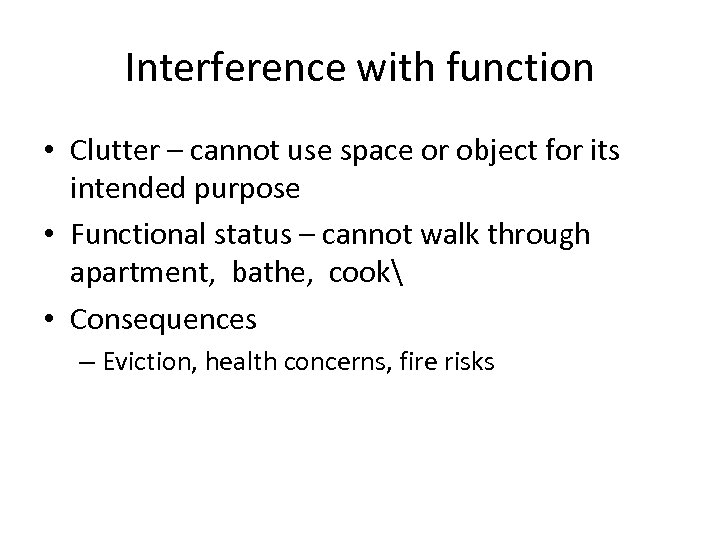 Interference with function

• Clutter – cannot use space or object for its intended purpose
• Functional status – cannot walk through apartment, bathe, cook\
• Consequences
  – Eviction, health concerns, fire risks